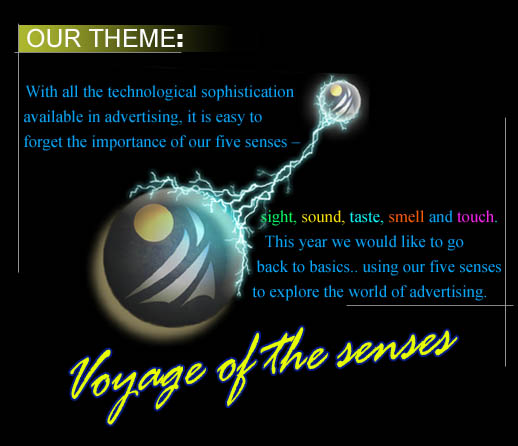 OUR THEME:

With all the technological sophistication available in advertising, it is easy to forget the importance of our five senses –

sight, sound, taste, smell and touch. This year we would like to go back to basics.. using our five senses to explore the world of advertising.

Voyage of the senses